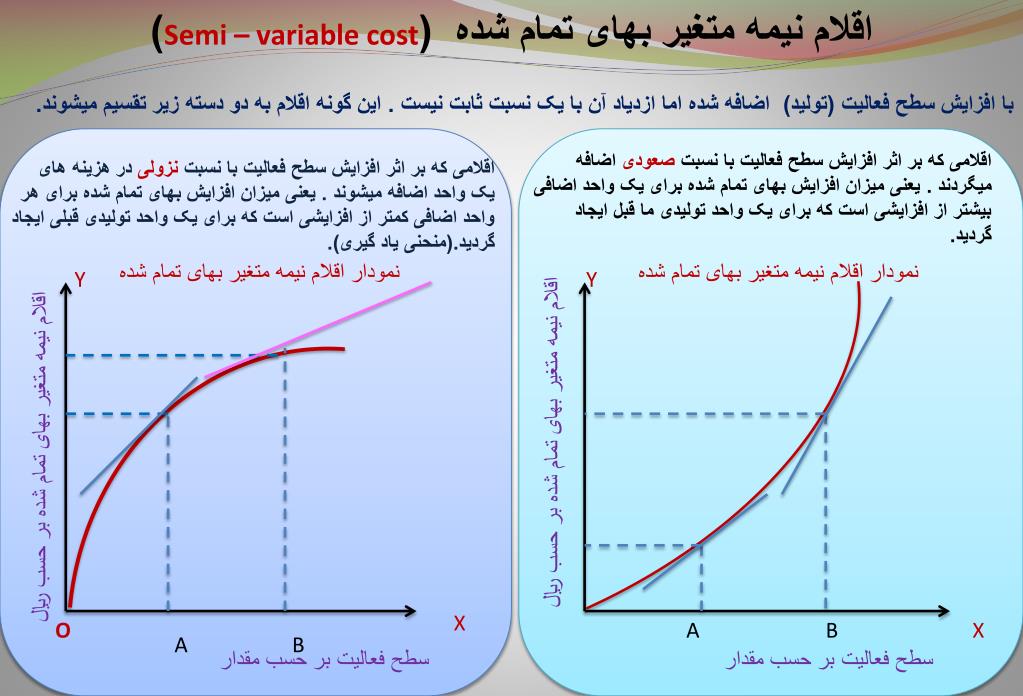 اقلام نیمه متغیر بهای تمام شده (Semi – variable cost)

با افزایش سطح فعالیت (تولید) اضافه شده اما ازدیاد آن با یک نسبت ثابت نیست . این گونه اقلام به دو دسته زیر تقسیم میشوند.

اقلامی که بر اثر افزایش سطح فعالیت با نسبت صعودی اضافه میگردند . یعنی میزان افزایش بهای تمام شده برای یک واحد اضافی بیشتر از افزایشی است که برای یک واحد تولیدی ما قبل ایجاد گردید.

نمودار اقلام نیمه متغیر بهای تمام شده

Y

اقلام نیمه متغیر بهای تمام شده بر حسب ریال

A

B

X

سطح فعالیت بر حسب مقدار

اقلامی که بر اثر افزایش سطح فعالیت با نسبت نزولی در هزینه های یک واحد اضافه میشوند . یعنی میزان افزایش بهای تمام شده برای هر واحد اضافی کمتر از افزایشی است که برای یک واحد تولیدی قبلی ایجاد گردید.(منحنی یاد گیری).

نمودار اقلام نیمه متغیر بهای تمام شده

Y

اقلام نیمه متغیر بهای تمام شده بر حسب ریال

O

A

B

X

سطح فعالیت بر حسب مقدار